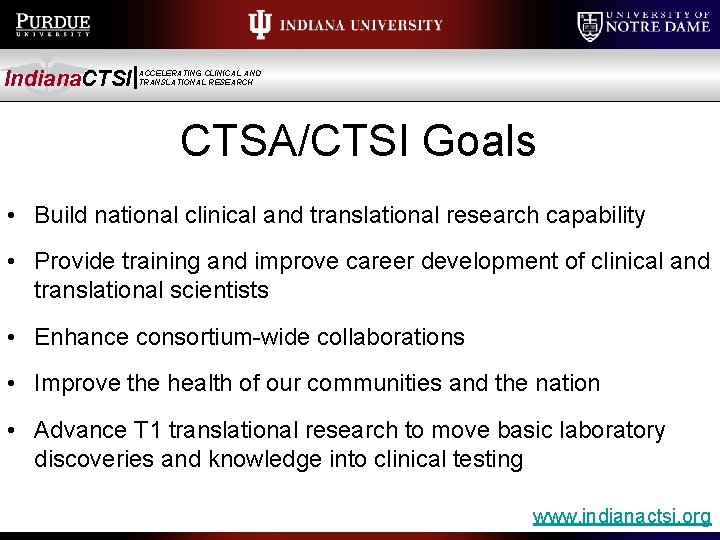 PURDUE
UNIVERSITY

INDIANA UNIVERSITY

UNIVERSITY OF
NOTRE DAME

IndianaCTSI | ACCELERATING CLINICAL AND TRANSLATIONAL RESEARCH

CTSA/CTSI Goals

• Build national clinical and translational research capability

• Provide training and improve career development of clinical and translational scientists

• Enhance consortium-wide collaborations

• Improve the health of our communities and the nation

• Advance T1 translational research to move basic laboratory discoveries and knowledge into clinical testing

www.indianactsi.org